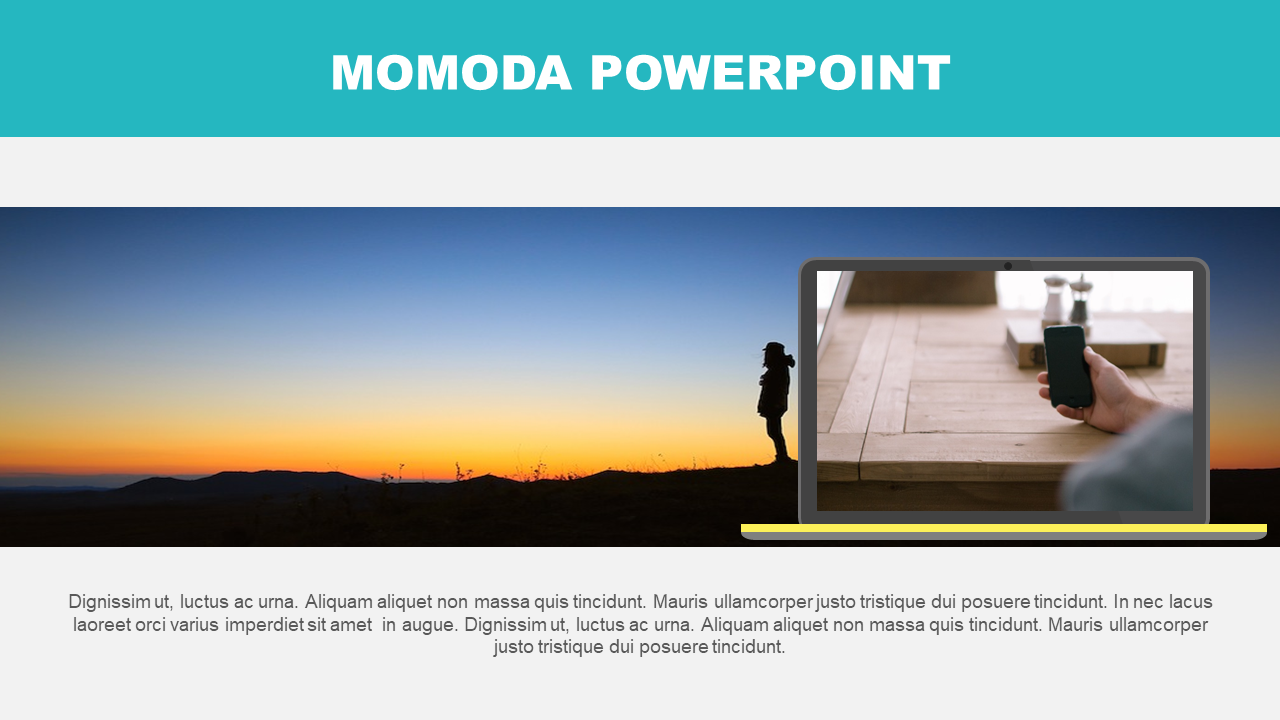 MOMODA POWERPOINT

Dignissim ut, luctus ac urna. Aliquam aliquet non massa quis tincidunt. Mauris ullamcorper justo tristique dui posuere tincidunt. In nec lacus laoreet orci varius imperdiet sit amet in augue. Dignissim ut, luctus ac urna. Aliquam aliquet non massa quis tincidunt. Mauris ullamcorper justo tristique dui posuere tincidunt.